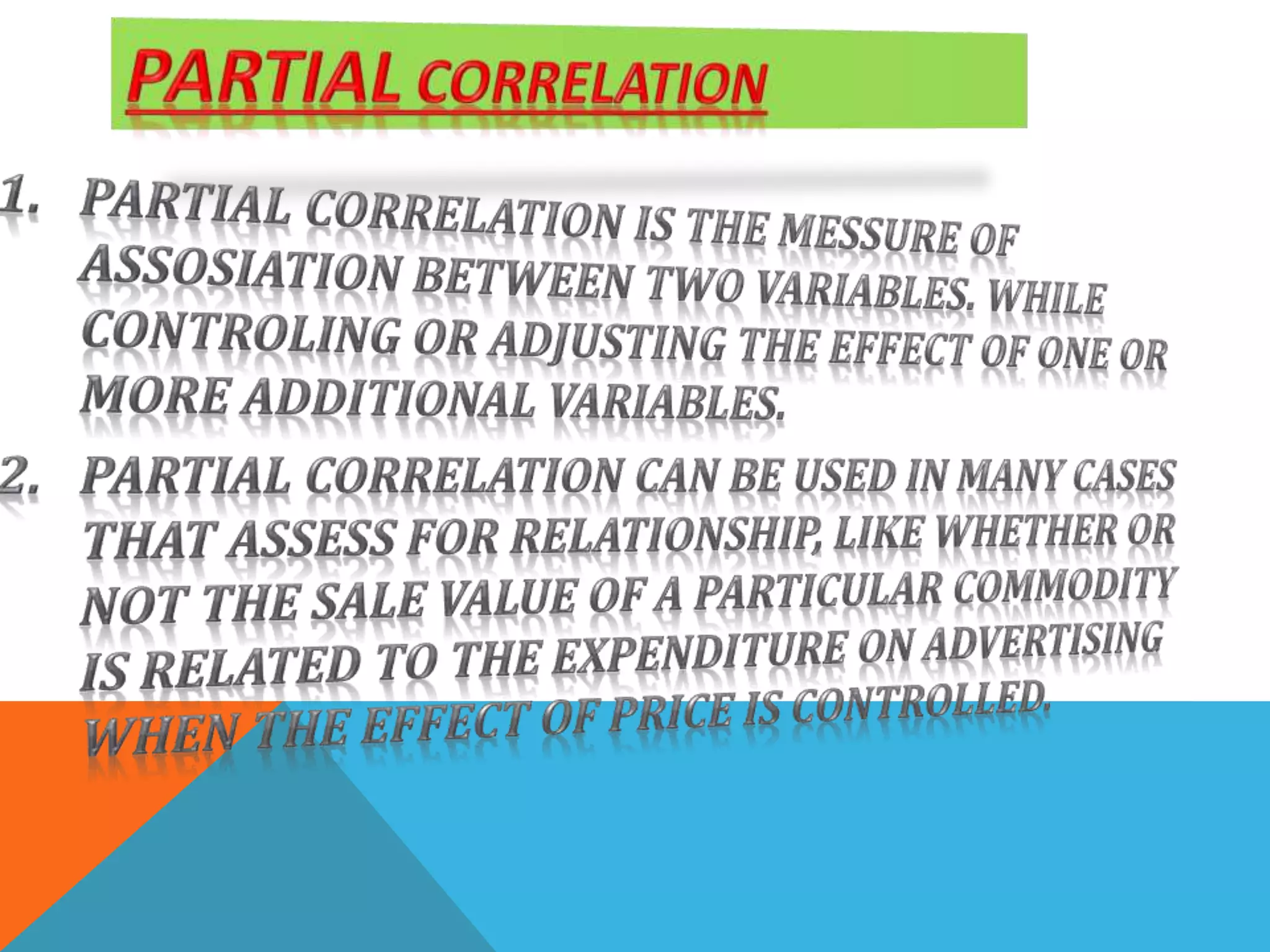 PARTIAL CORRELATION

1. PARTIAL CORRELATION IS THE MESSURE OF ASSOSIATION BETWEEN TWO VARIABLES. WHILE CONTROLING OR ADJUSTING THE EFFECT OF ONE OR MORE ADDITIONAL VARIABLES.

2. PARTIAL CORRELATION CAN BE USED IN MANY CASES THAT ASSESS FOR RELATIONSHIP, LIKE WHETHER OR NOT THE SALE VALUE OF A PARTICULAR COMMODITY IS RELATED TO THE EXPENDITURE ON ADVERTISING WHEN THE EFFECT OF PRICE IS CONTROLLED.